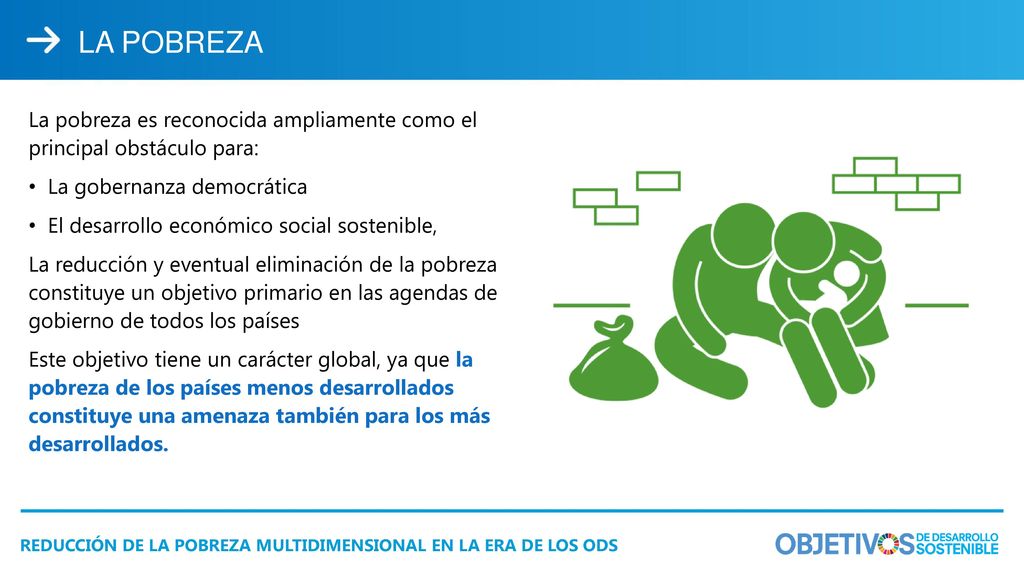 → LA POBREZA

La pobreza es reconocida ampliamente como el principal obstáculo para:

• La gobernanza democrática

• El desarrollo económico social sostenible,

La reducción y eventual eliminación de la pobreza constituye un objetivo primario en las agendas de gobierno de todos los países

Este objetivo tiene un carácter global, ya que la pobreza de los países menos desarrollados constituye una amenaza también para los más desarrollados.

REDUCCIÓN DE LA POBREZA MULTIDIMENSIONAL EN LA ERA DE LOS ODS

OBJETIVOS DE DESARROLLO SOSTENIBLE